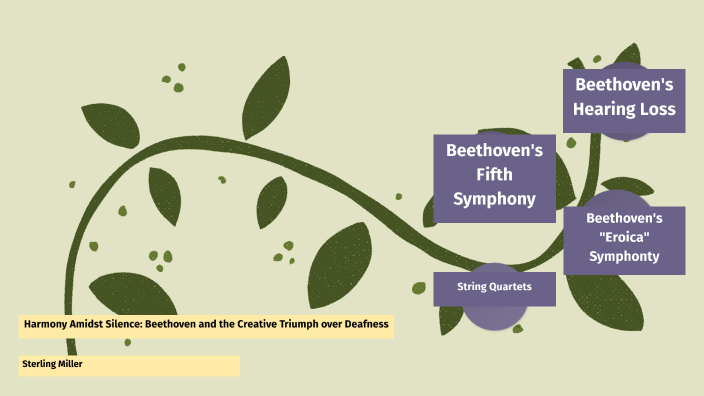 Beethoven's Hearing Loss

Beethoven's Fifth Symphony

Beethoven's "Eroica" Symphonty

String Quartets

Harmony Amidst Silence: Beethoven and the Creative Triumph over Deafness

Sterling Miller